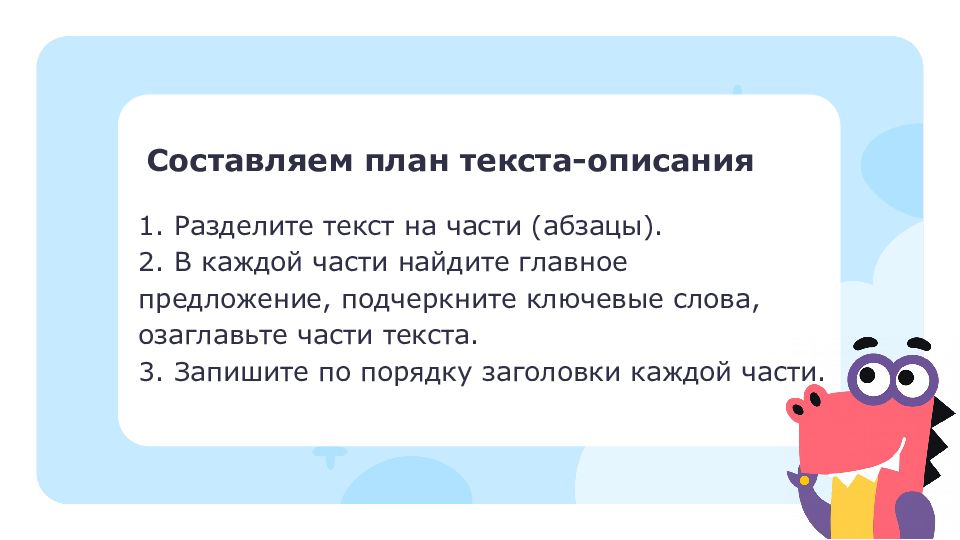 Составляем план текста-описания

1. Разделите текст на части (абзацы).
2. В каждой части найдите главное предложение, подчеркните ключевые слова, озаглавьте части текста.
3. Запишите по порядку заголовки каждой части.